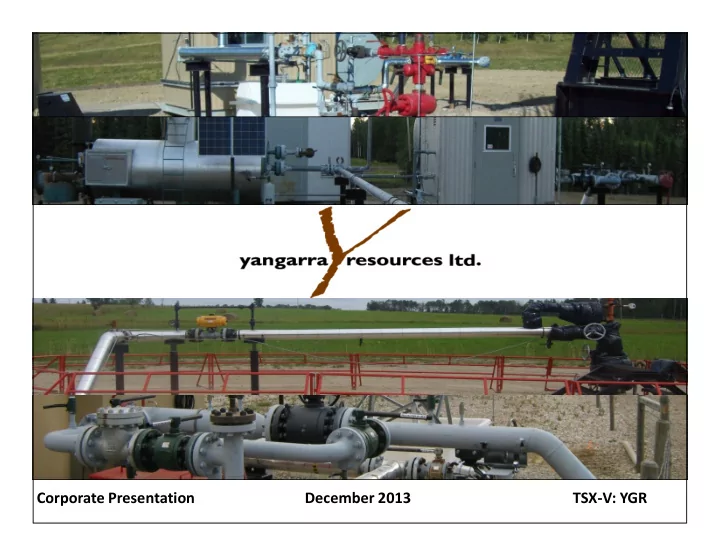 yangarra resources ltd.

Corporate Presentation December 2013 TSX-V: YGR